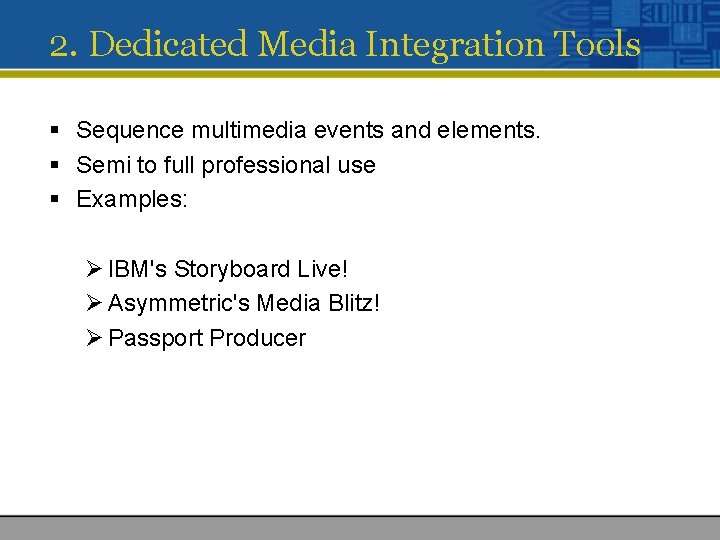 2. Dedicated Media Integration Tools

▪ Sequence multimedia events and elements.
▪ Semi to full professional use
▪ Examples:

➢ IBM's Storyboard Live!
➢ Asymmetric's Media Blitz!
➢ Passport Producer